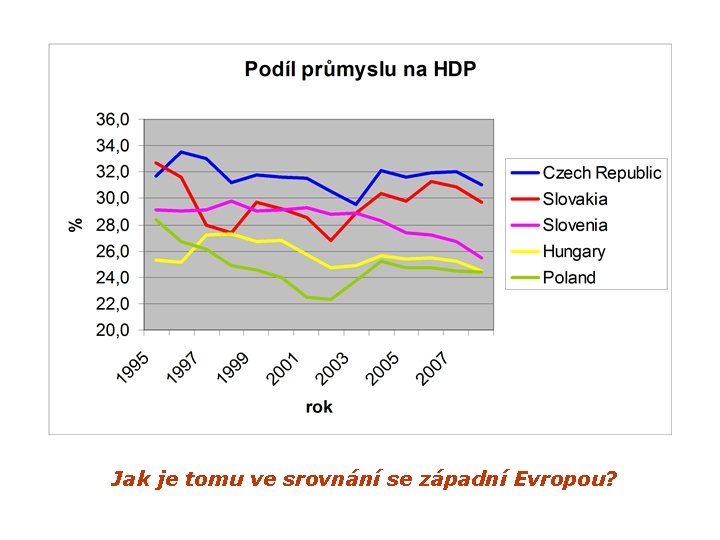 Podíl průmyslu na HDP

36,0
34,0
32,0
30,0
28,0
26,0
24,0
22,0
20,0

%

1995
1997
1999
2001
2003
2005
2007

rok

Czech Republic
Slovakia
Slovenia
Hungary
Poland

Jak je tomu ve srovnání se západní Evropou?